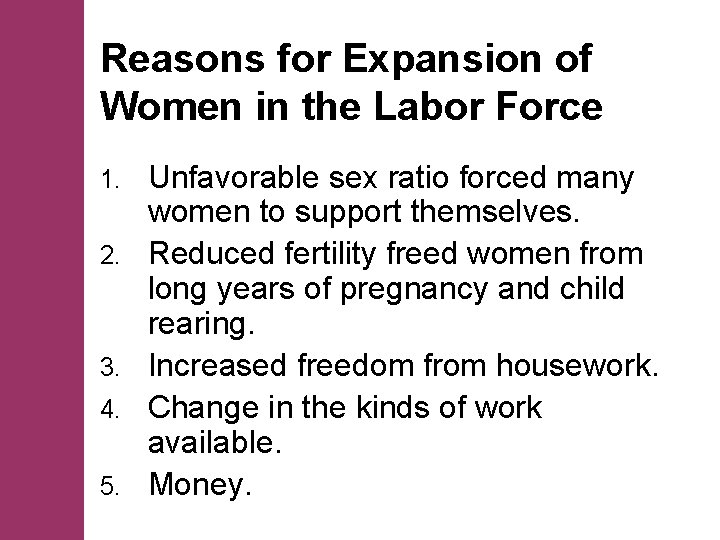 Reasons for Expansion of Women in the Labor Force

1. Unfavorable sex ratio forced many women to support themselves.
2. Reduced fertility freed women from long years of pregnancy and child rearing.
3. Increased freedom from housework.
4. Change in the kinds of work available.
5. Money.